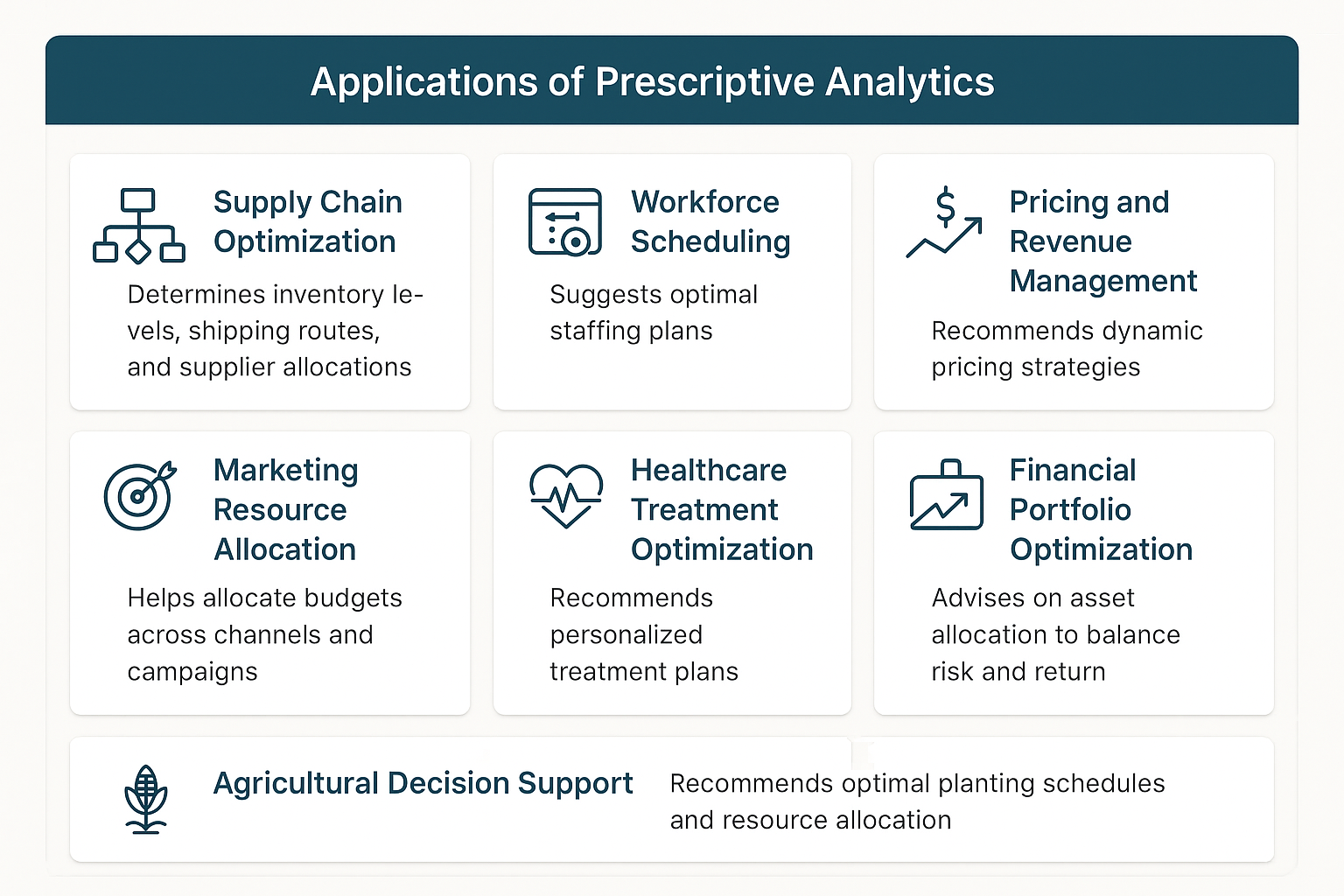 Applications of Prescriptive Analytics

Supply Chain Optimization

Determines inventory levels, shipping routes, and supplier allocations

Workforce Scheduling

Suggests optimal staffing plans

$

Pricing and Revenue Management

Recommends dynamic pricing strategies

Marketing Resource Allocation

Helps allocate budgets across channels and campaigns

Healthcare Treatment Optimization

Recommends personalized treatment plans

Financial Portfolio Optimization

Advises on asset allocation to balance risk and return

Agricultural Decision Support

Recommends optimal planting schedules and resource allocation